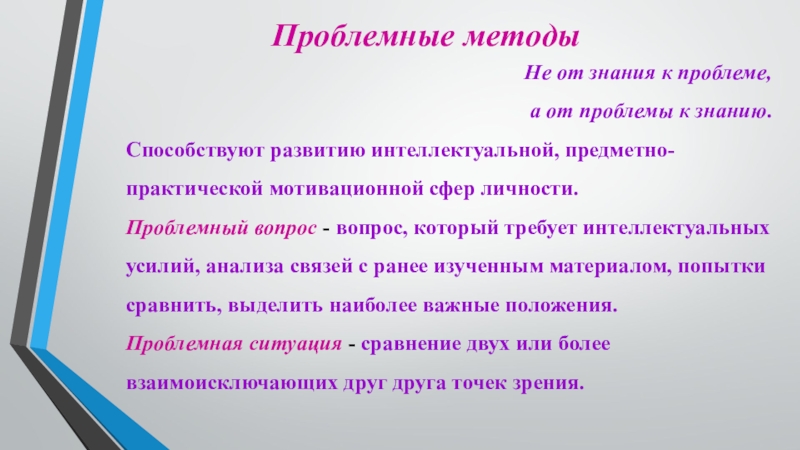 Проблемные методы

Не от знания к проблеме,

а от проблемы к знанию.

Способствуют развитию интеллектуальной, предметно-практической мотивационной сфер личности.

Проблемный вопрос - вопрос, который требует интеллектуальных усилий, анализа связей с ранее изученным материалом, попытки сравнить, выделить наиболее важные положения.

Проблемная ситуация - сравнение двух или более взаимоисключающих друг друга точек зрения.